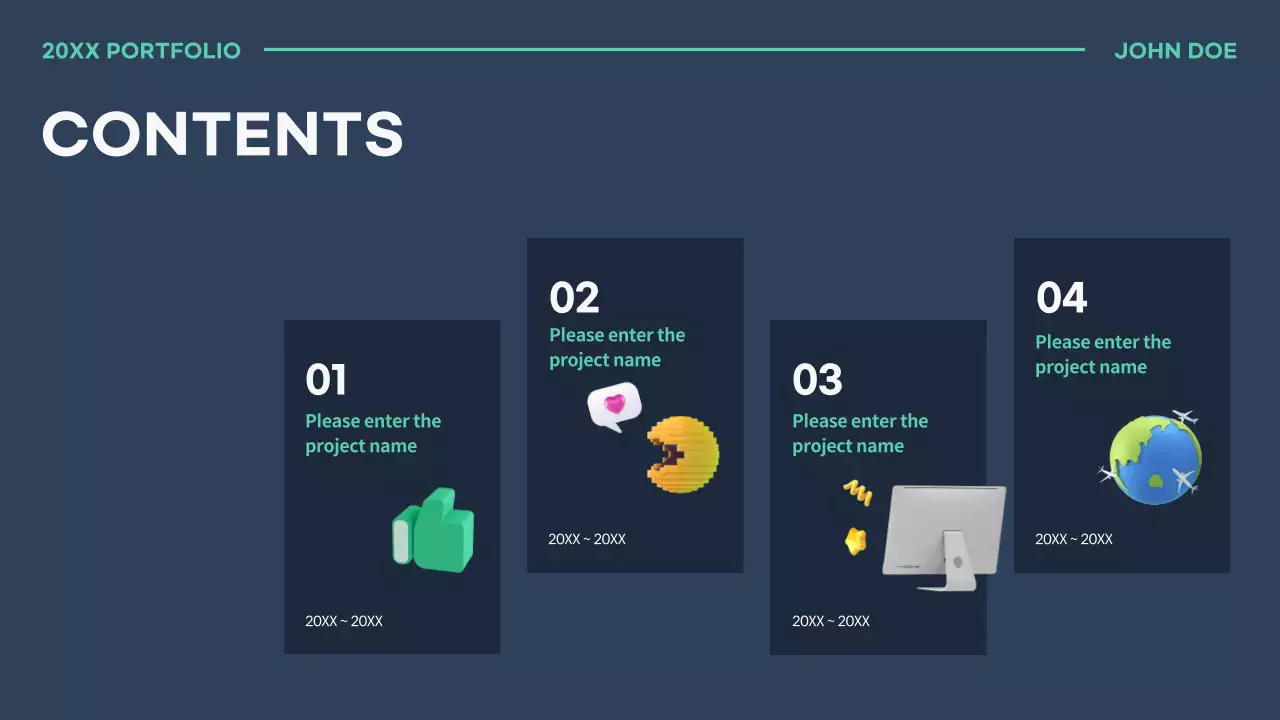 20XX PORTFOLIO

JOHN DOE

CONTENTS

01
Please enter the project name
20XX ~ 20XX

02
Please enter the project name
20XX ~ 20XX

03
Please enter the project name
20XX ~ 20XX

04
Please enter the project name
20XX ~ 20XX